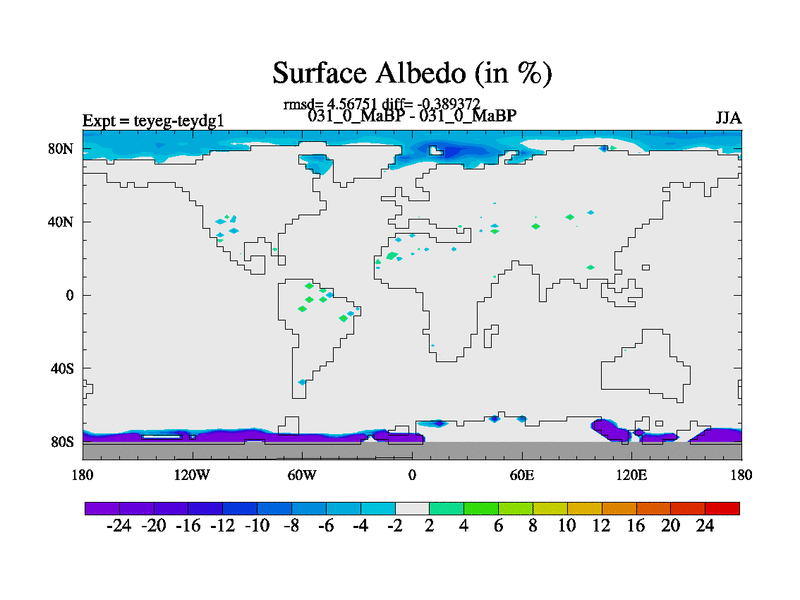 Surface Albedo (in %)

rmsd= 4.56751 diff= -0.389372
Expt = teyeg-teydg1
031_0_MaBP - 031_0_MaBP
JJA

80N
40N
0
40S
80S

180
120W
60W
0
60E
120E
180

-24 -20 -16 -12 -10 -8 -6 -4 -2 2 4 6 8 10 12 16 20 24